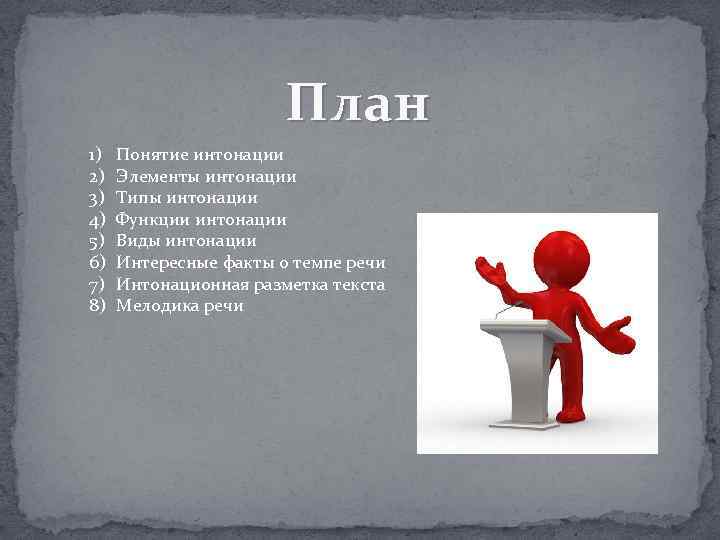 План

1) Понятие интонации
2) Элементы интонации
3) Типы интонации
4) Функции интонации
5) Виды интонации
6) Интересные факты о темпе речи
7) Интонационная разметка текста
8) Мелодика речи